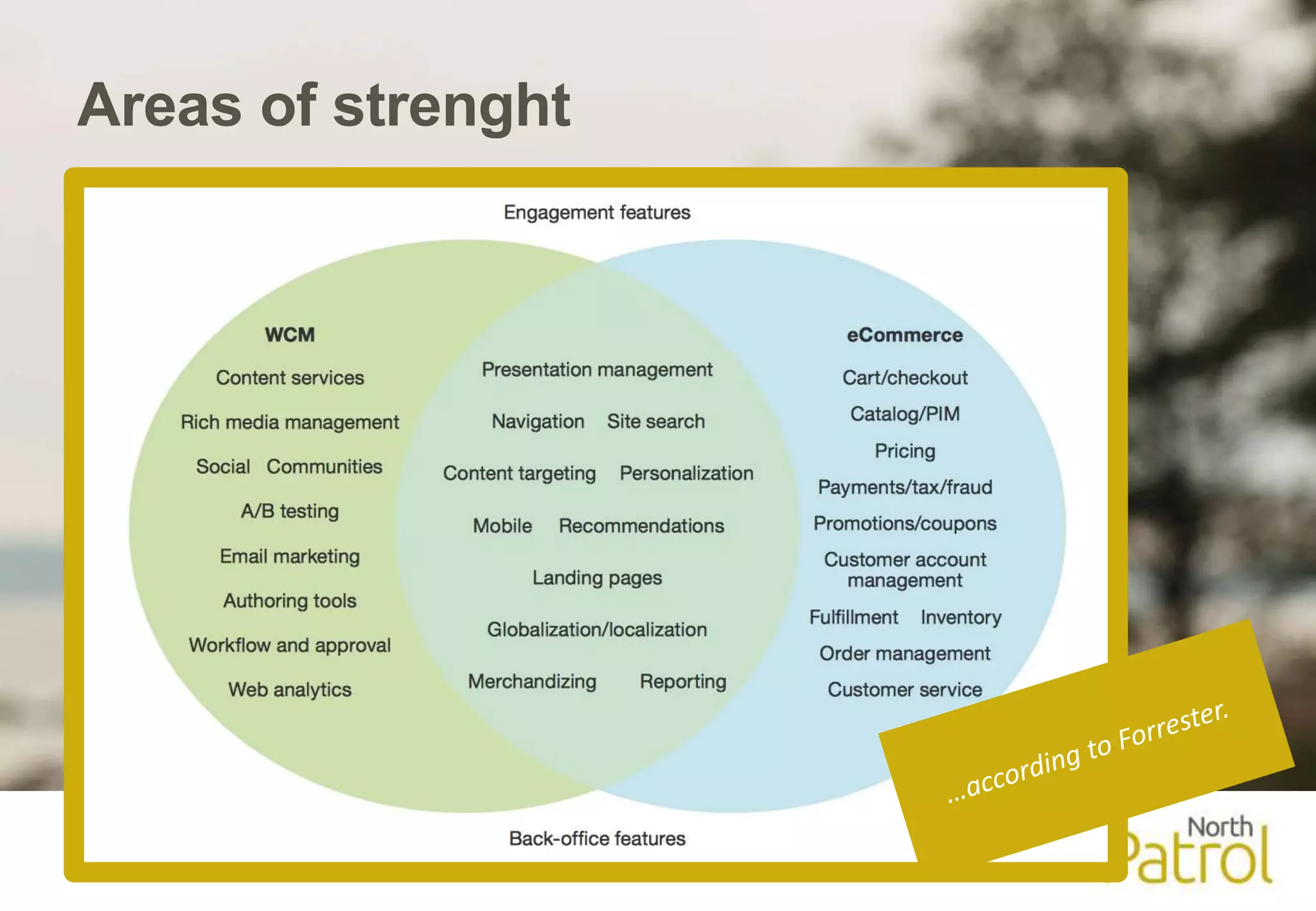 Areas of strenght

Engagement features

WCM

Content services

Rich media management

Social Communities

A/B testing

Email marketing

Authoring tools

Workflow and approval

Web analytics

Presentation management

Navigation Site search

Content targeting Personalization

Mobile Recommendations

Landing pages

Globalization/localization

Merchandizing Reporting

eCommerce

Cart/checkout

Catalog/PIM

Pricing

Payments/tax/fraud

Promotions/coupons

Customer account management

Fulfillment Inventory

Order management

Customer service

Back-office features

...according to Forrester.

North Patrol